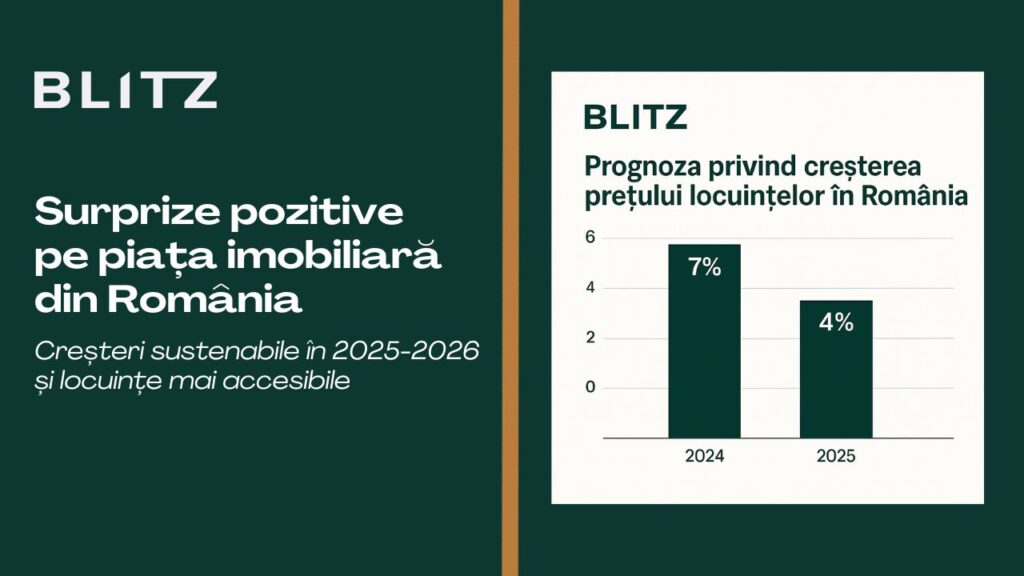 BLITZ

Surprize pozitive pe piața imobiliară din România

Creșteri sustenabile în 2025-2026 și locuințe mai accesibile

BLITZ

Prognoza privind creșterea prețului locuințelor în România

6
4
2
0

7%
4%

2024
2025